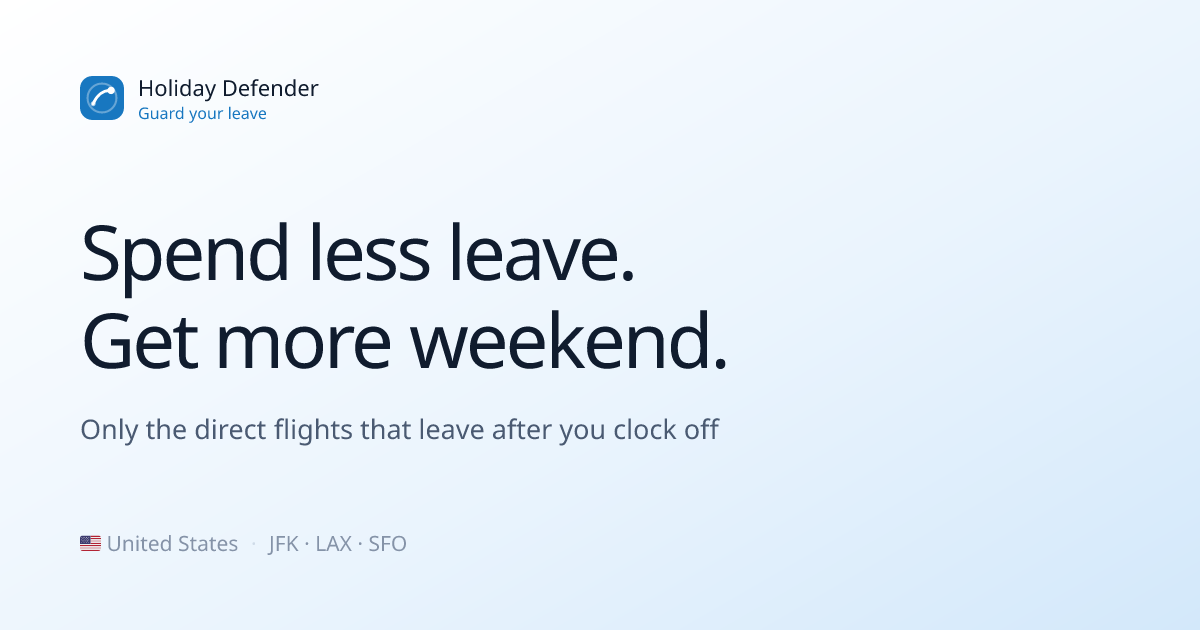 Holiday Defender
Guard your leave

Spend less leave.
Get more weekend.

Only the direct flights that leave after you clock off

United States · JFK · LAX · SFO